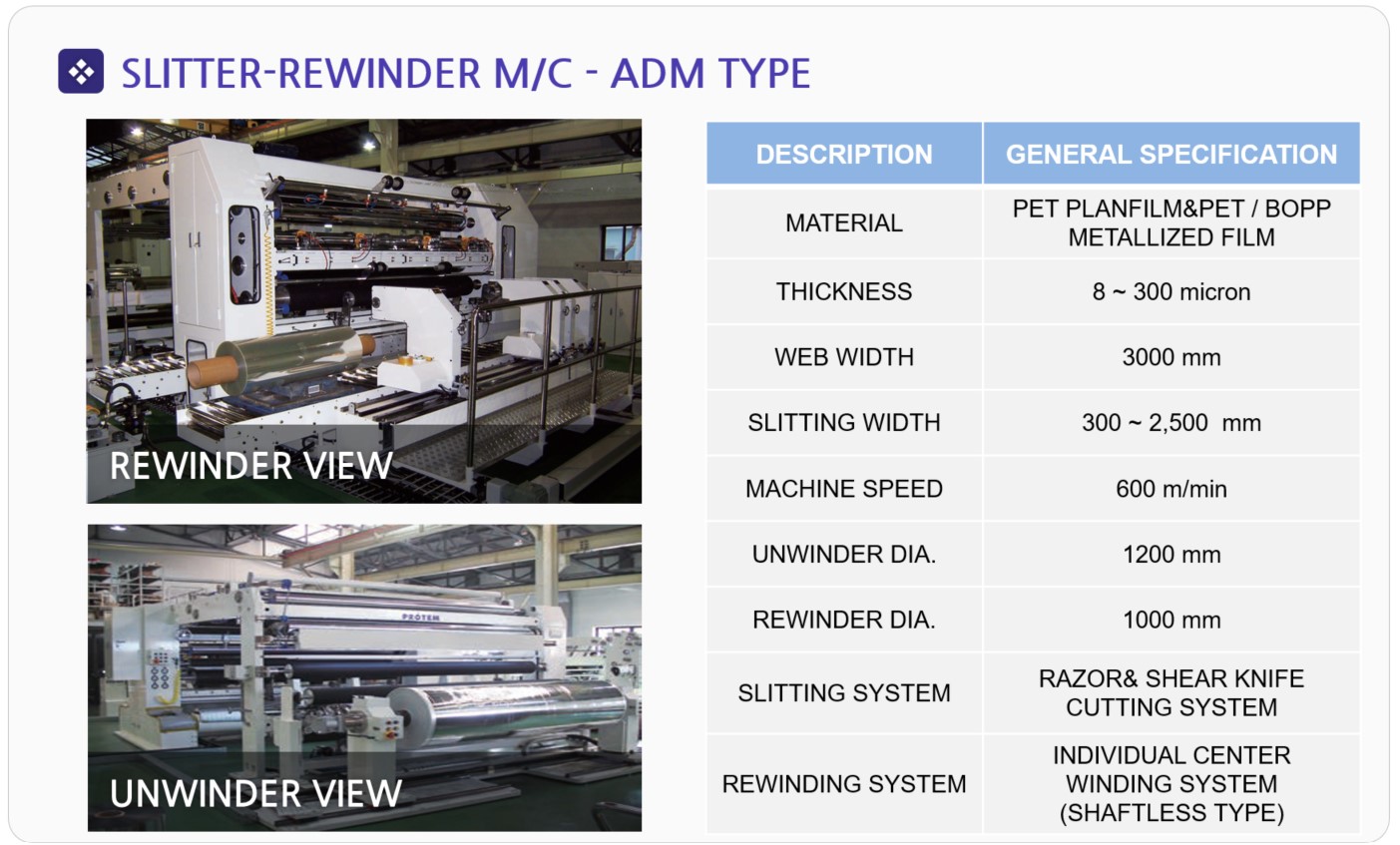 SLITTER-REWINDER M/C - ADM TYPE

REWINDER VIEW

PROTEM

UNWINDER VIEW

| DESCRIPTION | GENERAL SPECIFICATION |
|---|---|
| MATERIAL | PET PLANFILM&PET / BOPP METALLIZED FILM |
| THICKNESS | 8 ~ 300 micron |
| WEB WIDTH | 3000 mm |
| SLITTING WIDTH | 300 ~ 2,500 mm |
| MACHINE SPEED | 600 m/min |
| UNWINDER DIA. | 1200 mm |
| REWINDER DIA. | 1000 mm |
| SLITTING SYSTEM | RAZOR& SHEAR KNIFE CUTTING SYSTEM |
| REWINDING SYSTEM | INDIVIDUAL CENTER WINDING SYSTEM (SHAFTLESS TYPE) |